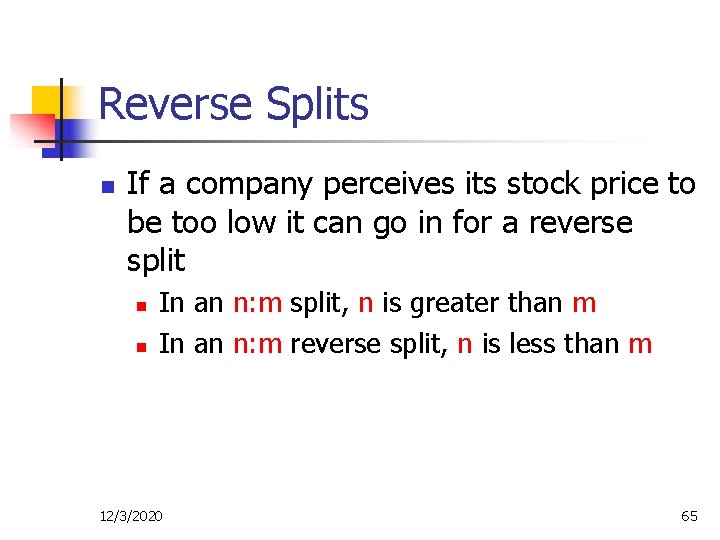 Reverse Splits

- If a company perceives its stock price to be too low it can go in for a reverse split
  - In an n:m split, n is greater than m
  - In an n:m reverse split, n is less than m

12/3/2020

65